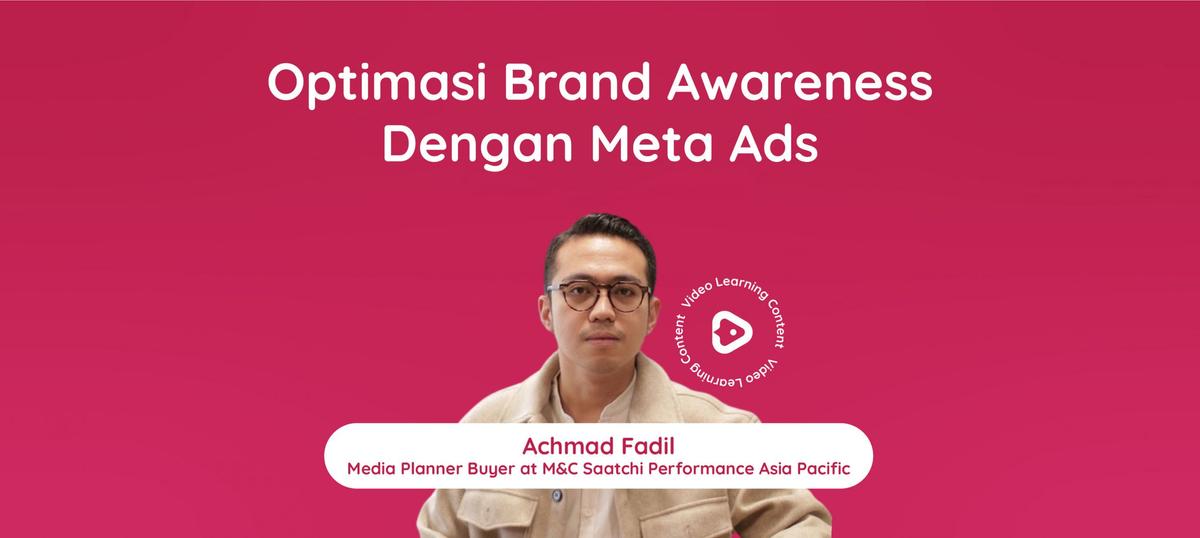 Optimasi Brand Awareness Dengan Meta Ads

Video Learning Content Video Learning Content

Achmad Fadil
Media Planner Buyer at M&C Saatchi Performance Asia Pacific